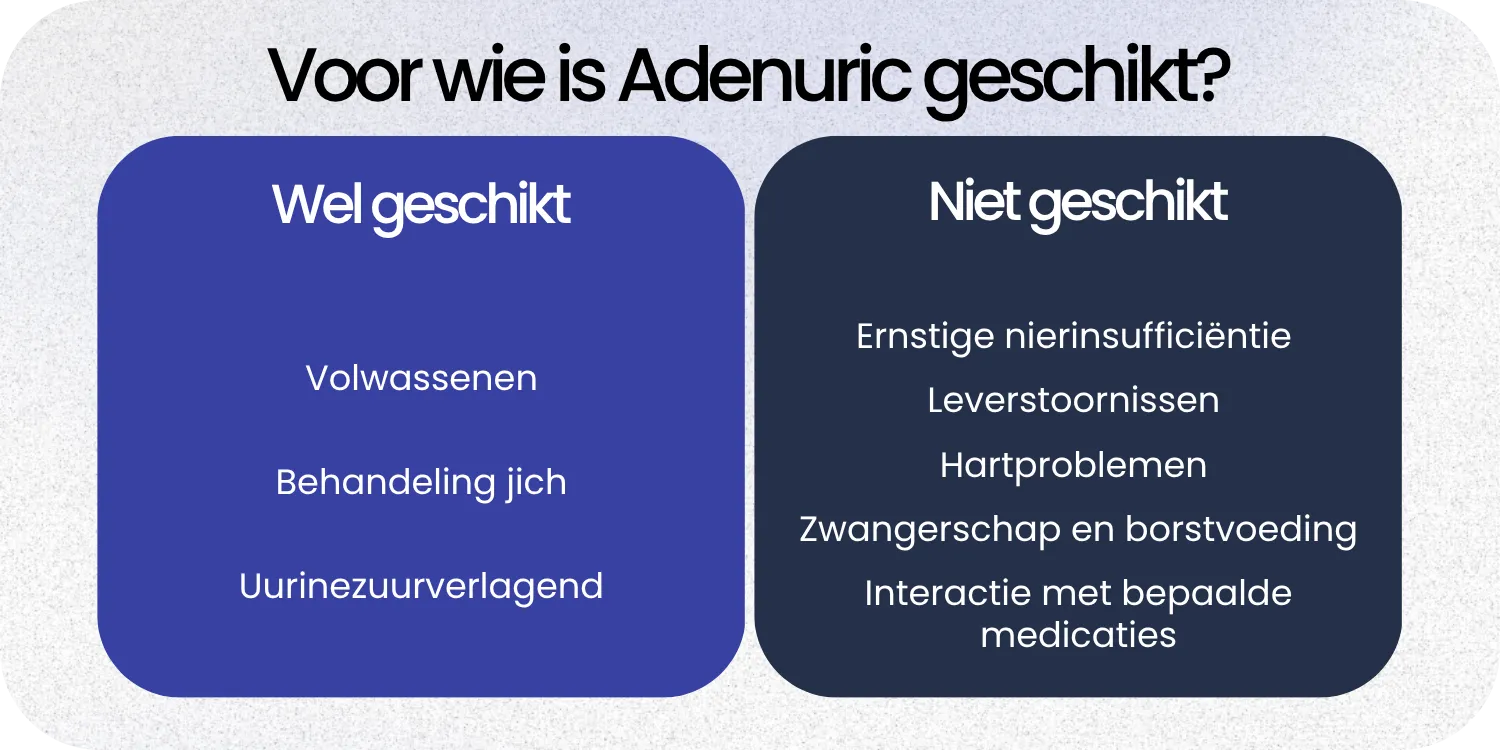 Voor wie is Adenuric geschikt?

Wel geschikt

Volwassenen

Behandeling jich

Uurinezuurverlagend

Niet geschikt

Ernstige nierinsufficiëntie

Leverstoornissen

Hartproblemen

Zwangerschap en borstvoeding

Interactie met bepaalde medicaties